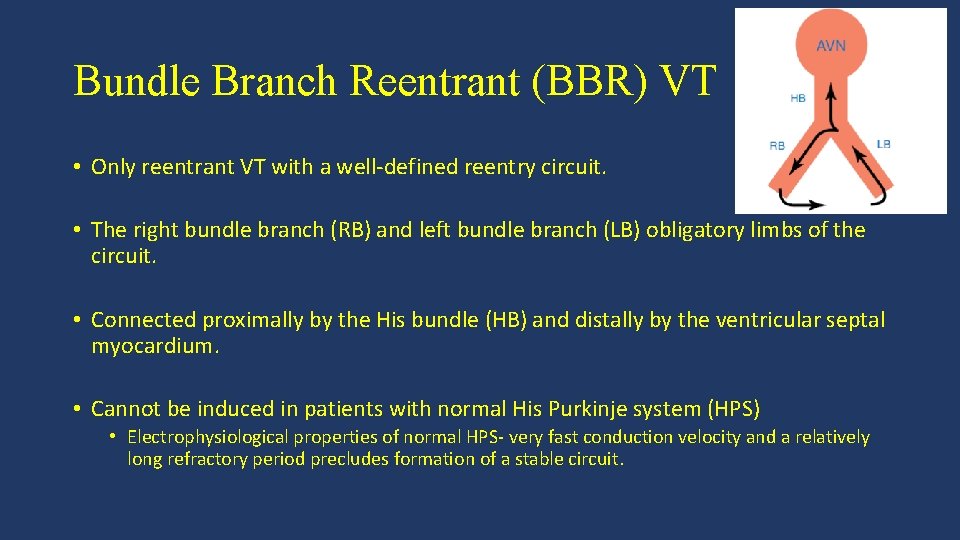 Bundle Branch Reentrant (BBR) VT

AVN

HB

RB

LB

• Only reentrant VT with a well-defined reentry circuit.

• The right bundle branch (RB) and left bundle branch (LB) obligatory limbs of the circuit.

• Connected proximally by the His bundle (HB) and distally by the ventricular septal myocardium.

• Cannot be induced in patients with normal His Purkinje system (HPS)

• Electrophysiological properties of normal HPS- very fast conduction velocity and a relatively long refractory period precludes formation of a stable circuit.